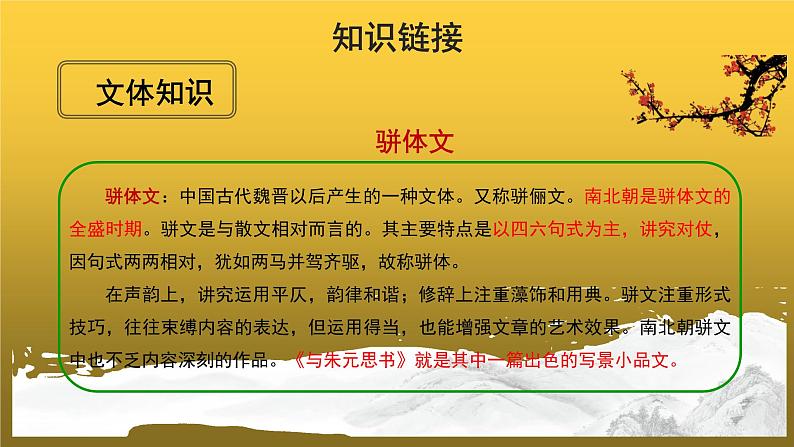 知识链接

文体知识

骈体文

骈体文：中国古代魏晋以后产生的一种文体。又称骈俪文。南北朝是骈体文的全盛时期。骈文是与散文相对而言的。其主要特点是以四六句式为主，讲究对仗，因句式两两相对，犹如两马并驾齐驱，故称骈体。

在声韵上，讲究运用平仄，韵律和谐；修辞上注重藻饰和用典。骈文注重形式技巧，往往束缚内容的表达，但运用得当，也能增强文章的艺术效果。南北朝骈文中也不乏内容深刻的作品。《与朱元思书》就是其中一篇出色的写景小品文。